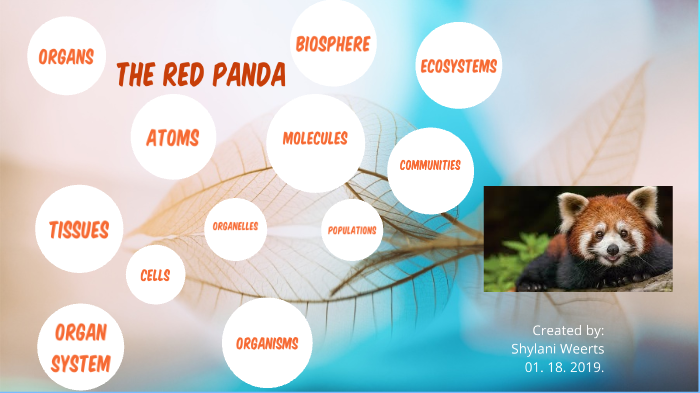 ORGANS

THE RED PANDA

BIOSPHERE

ECOSYSTEMS

ATOMS

MOLECULES

COMMUNITIES

TISSUES

ORGANELLES

POPULATIONS

CELLS

ORGAN SYSTEM

ORGANISMS

Created by:
Shylani Weerts
01. 18. 2019.